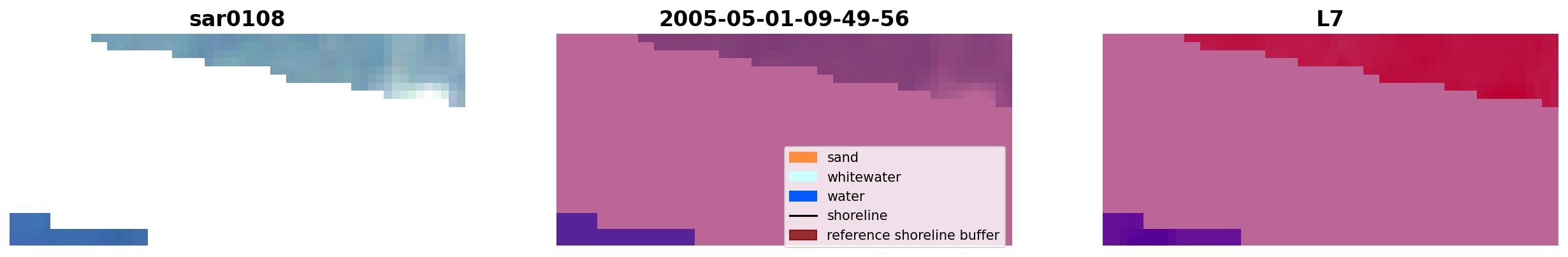 sar0108

2005-05-01-09-49-56

L7

sand
whitewater
water
shoreline
reference shoreline buffer